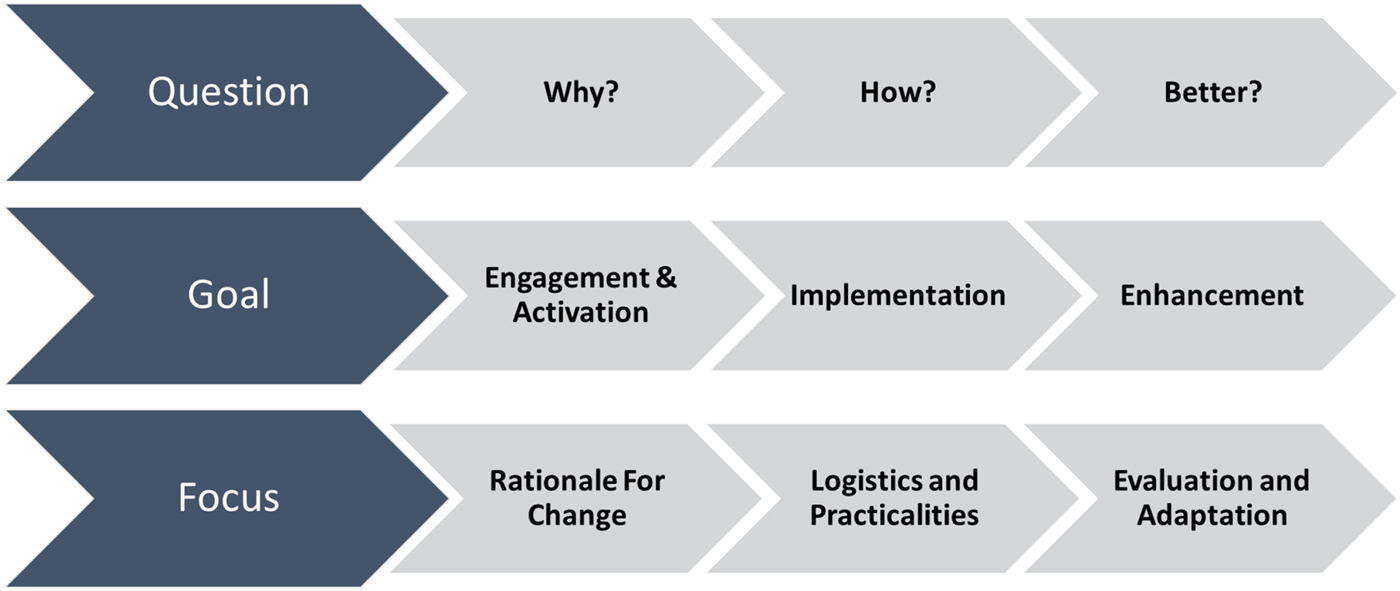 Question

Why?

How?

Better?

Goal

Engagement & Activation

Implementation

Enhancement

Focus

Rationale For Change

Logistics and Practicalities

Evaluation and Adaptation